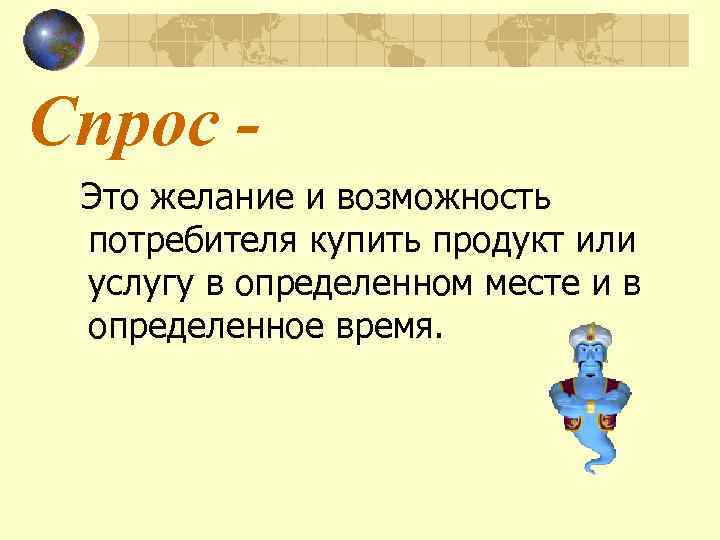 Спрос -

Это желание и возможность потребителя купить продукт или услугу в определенном месте и в определенное время.